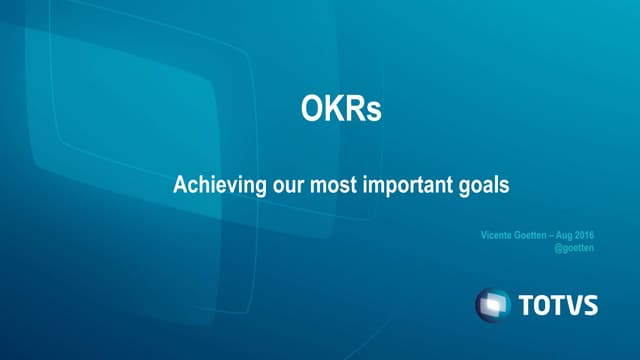 OKRs

Achieving our most important goals

Vicente Goetten – Aug 2016
@goetten

TOTVS